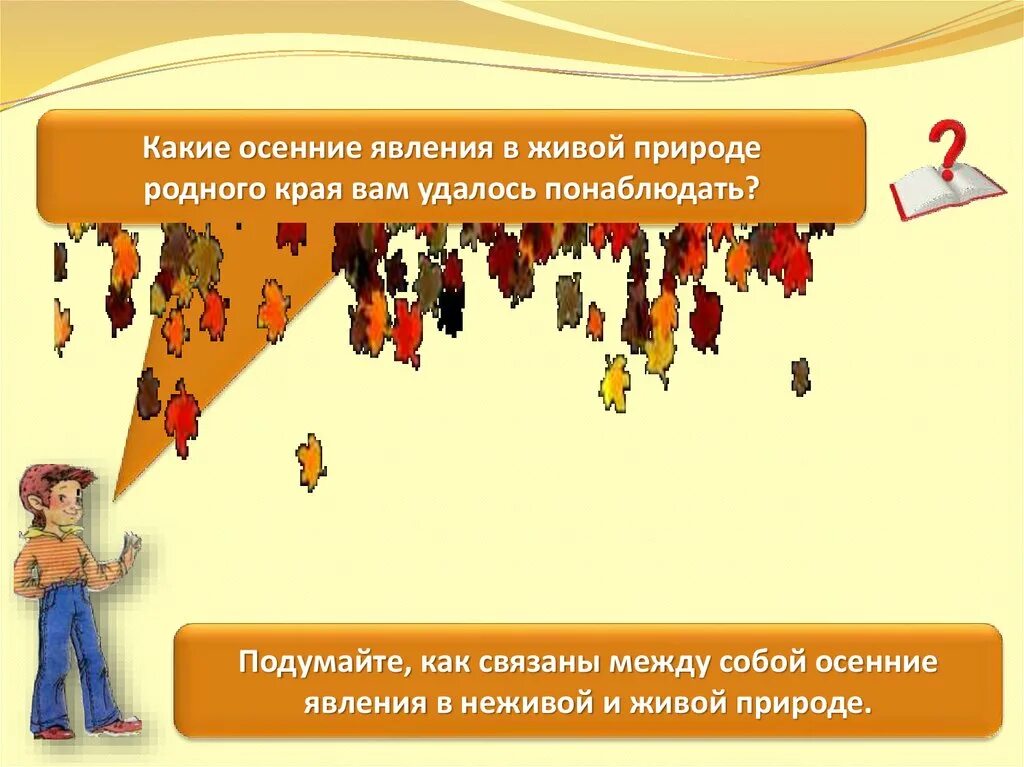 Какие осенние явления в живой природе родного края вам удалось понаблюдать?

?

Подумайте, как связаны между собой осенние явления в неживой и живой природе.